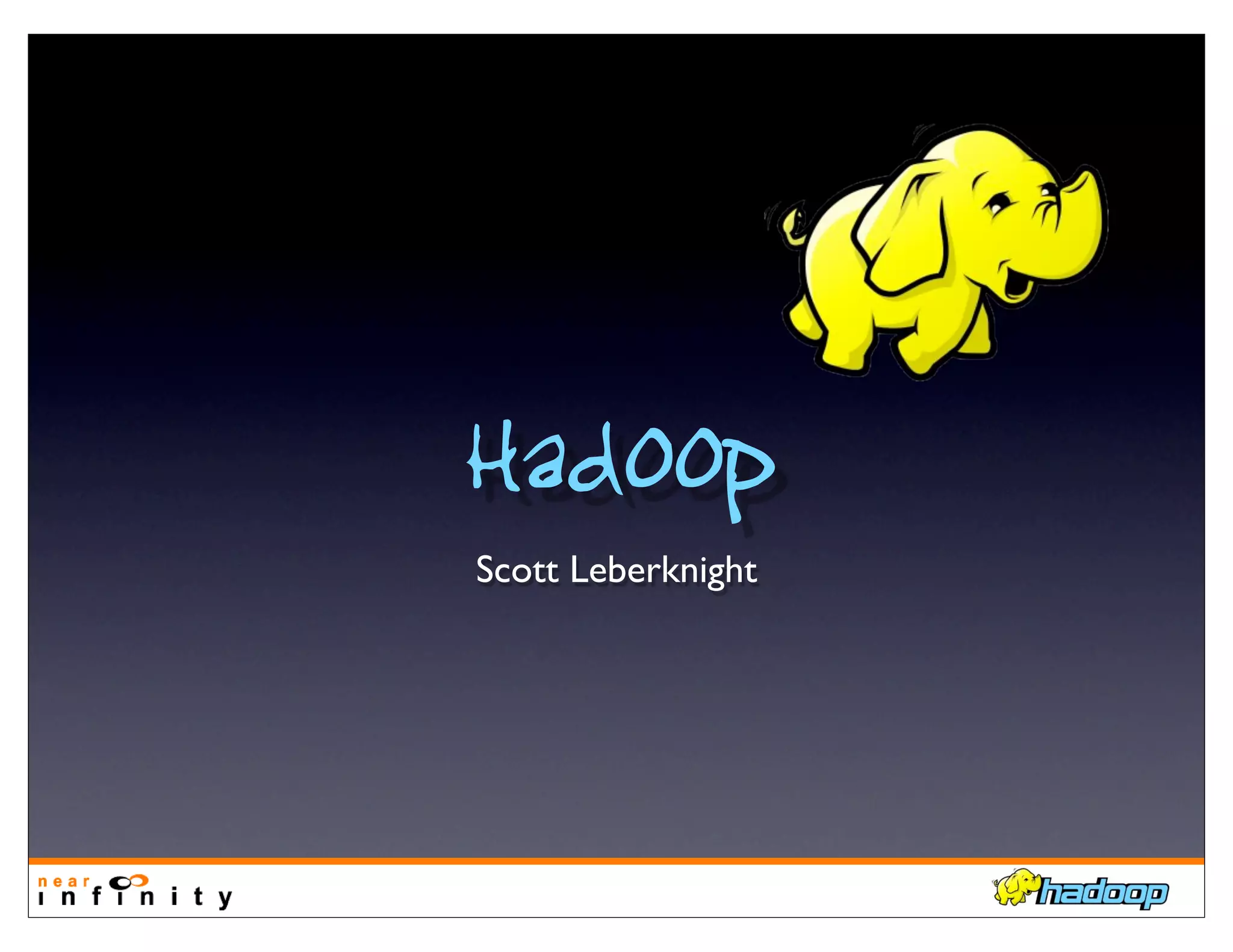 Hadoop

Scott Leberknight

near infinity

hadoop